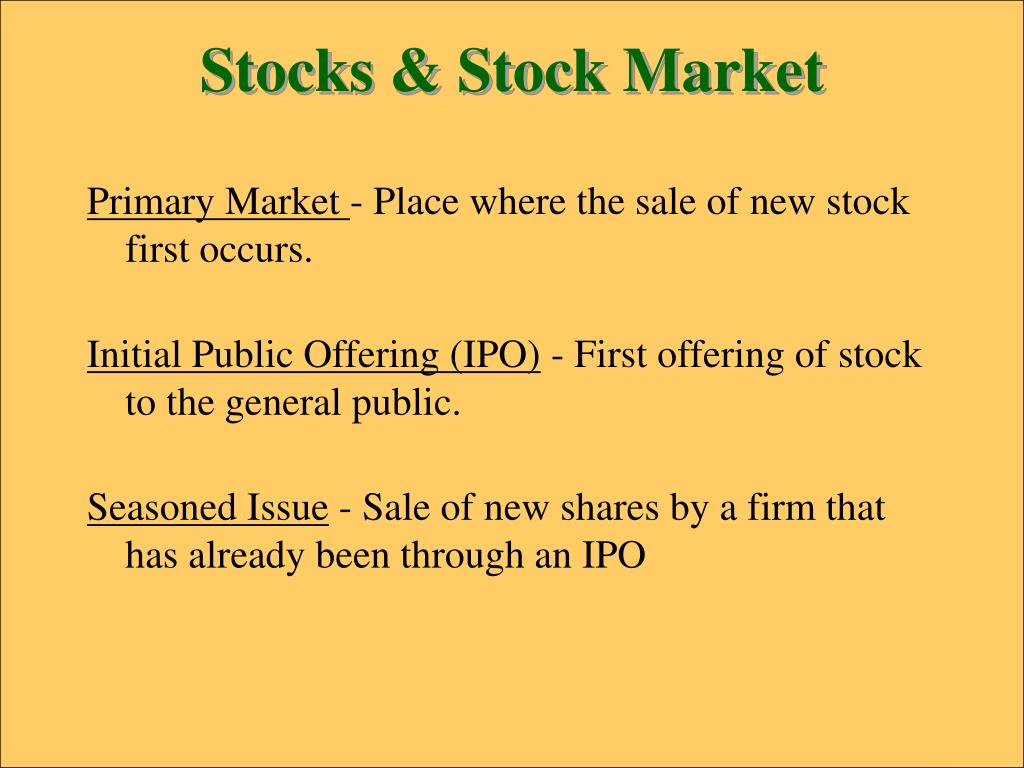 Stocks & Stock Market

Primary Market - Place where the sale of new stock first occurs.

Initial Public Offering (IPO) - First offering of stock to the general public.

Seasoned Issue - Sale of new shares by a firm that has already been through an IPO